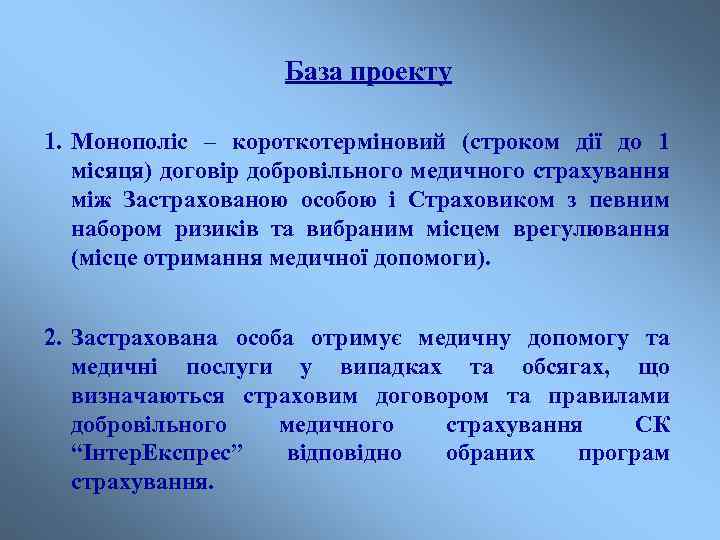 База проекту

1. Монополіс – короткотерміновий (строком дії до 1 місяця) договір добровільного медичного страхування між Застрахованою особою і Страховиком з певним набором ризиків та вибраним місцем врегулювання (місце отримання медичної допомоги).

2. Застрахована особа отримує медичну допомогу та медичні послуги у випадках та обсягах, що визначаються страховим договором та правилами добровільного медичного страхування СК “ІнтерЕкспрес” відповідно обраних програм страхування.